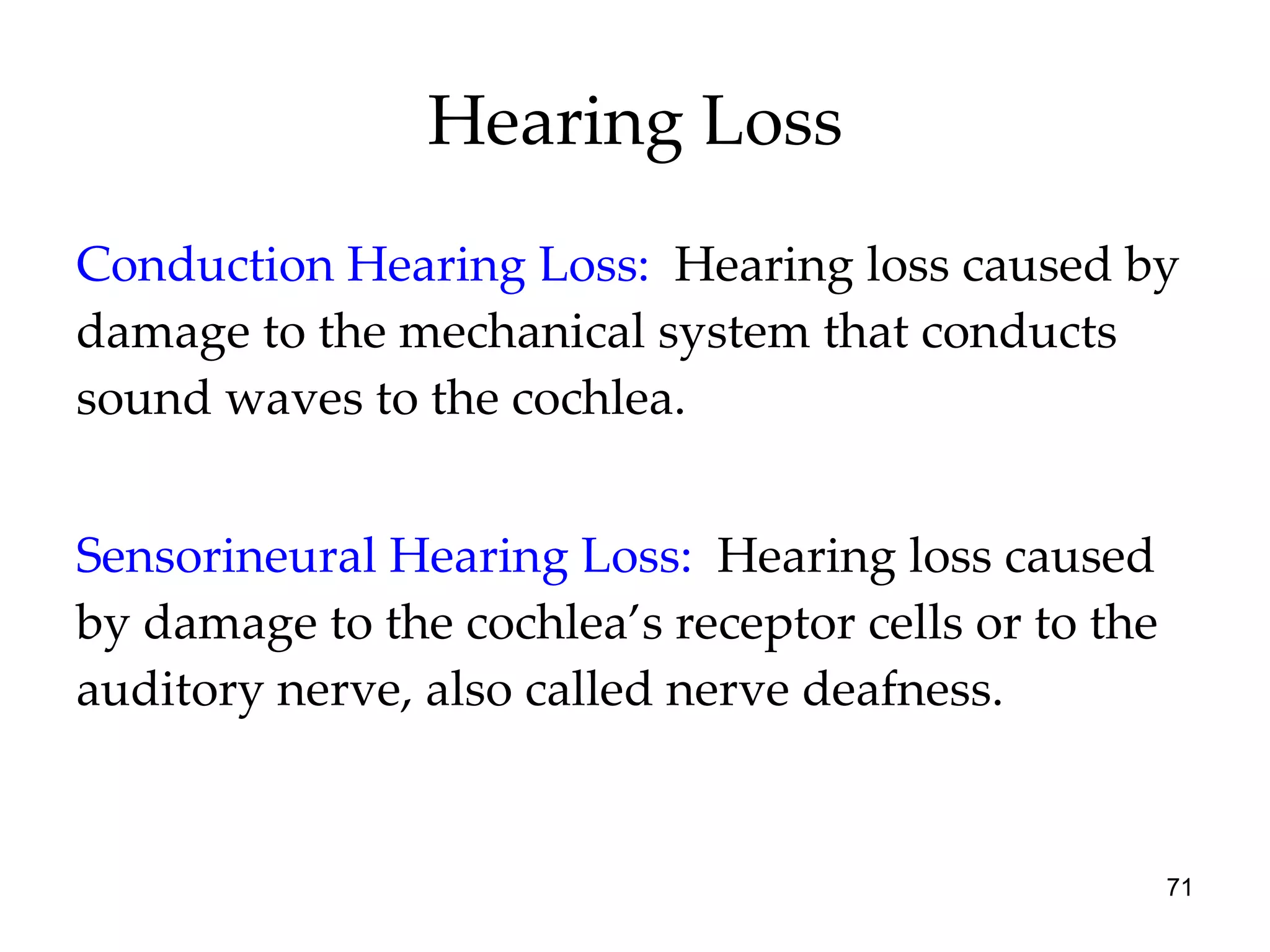 Hearing Loss

Conduction Hearing Loss: Hearing loss caused by damage to the mechanical system that conducts sound waves to the cochlea.

Sensorineural Hearing Loss: Hearing loss caused by damage to the cochlea’s receptor cells or to the auditory nerve, also called nerve deafness.

71